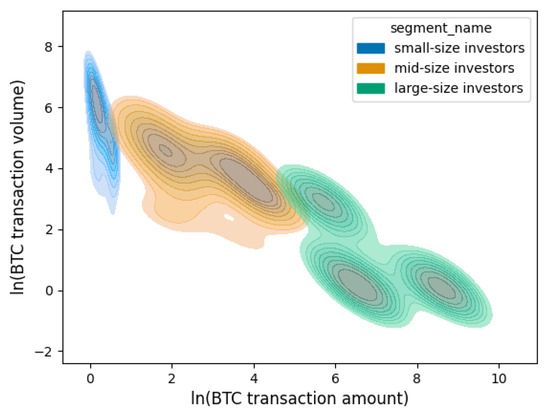 segment_name
small-size investors
mid-size investors
large-size investors

ln(BTC transaction volume)

8
6
4
2
0
−2

0
2
4
6
8
10

ln(BTC transaction amount)